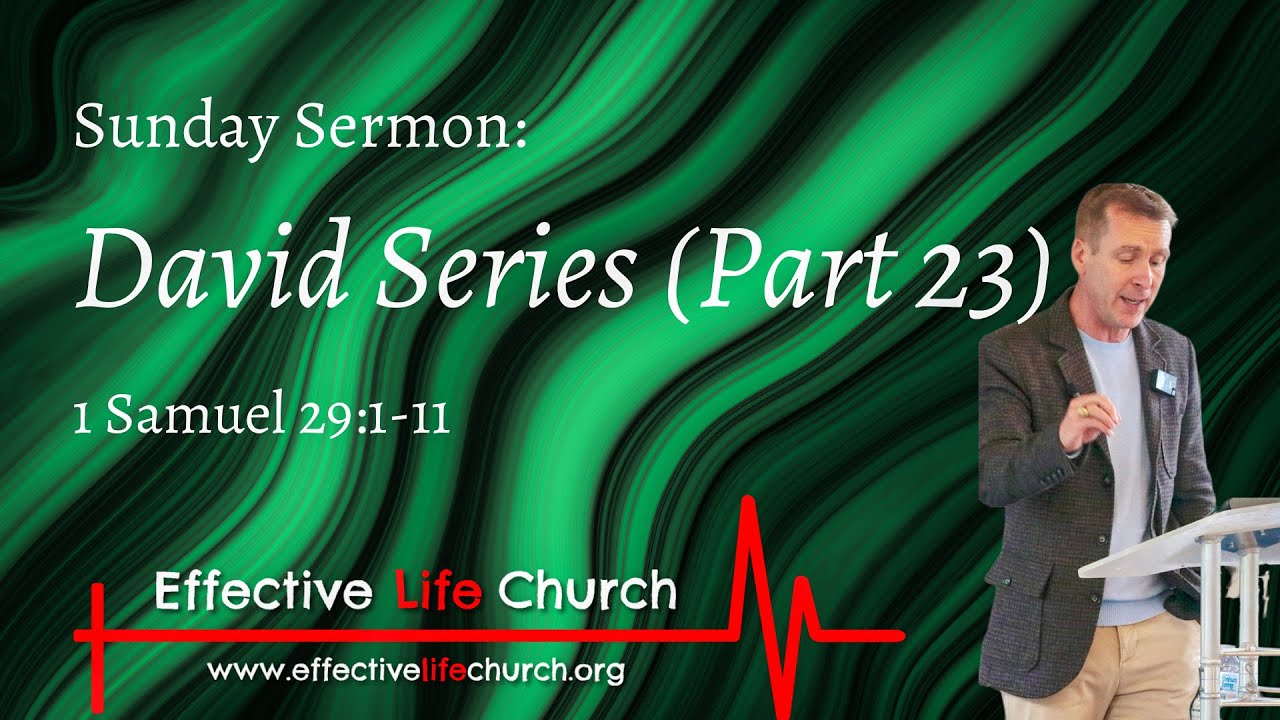 Sunday Sermon:

David Series (Part 23)

1 Samuel 29:1-11

Effective Life Church

www.effectivelifechurch.org